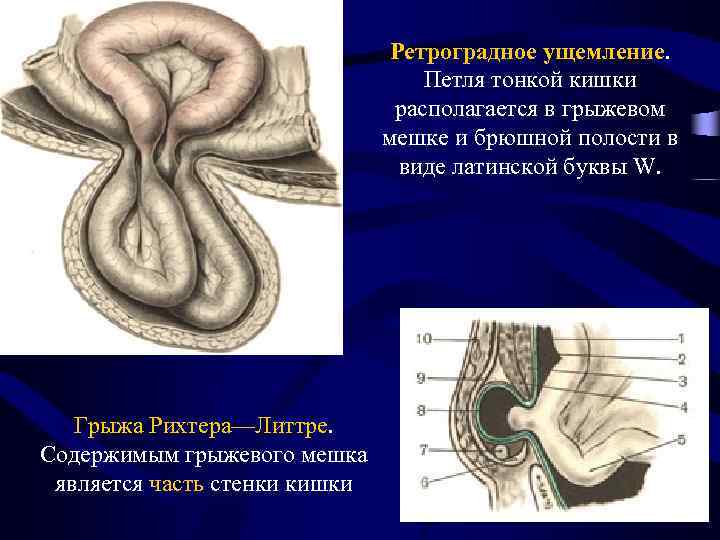 Ретроградное ущемление. Петля тонкой кишки располагается в грыжевом мешке и брюшной полости в виде латинской буквы W.

Грыжа Рихтера—Литтре. Содержимым грыжевого мешка является часть стенки кишки

10
9
8
7
6
1
2
3
4
5